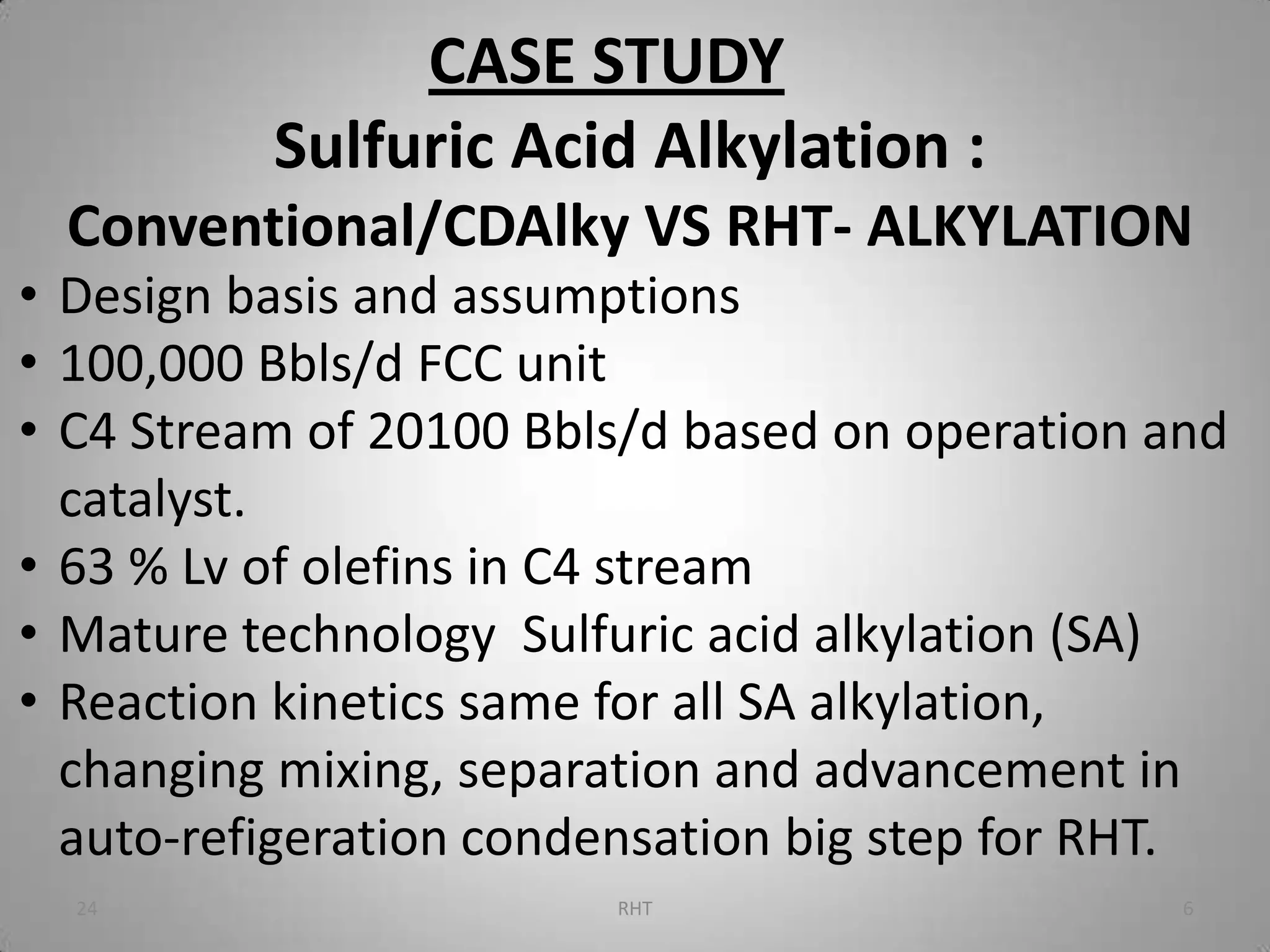 CASE STUDY

Sulfuric Acid Alkylation :

Conventional/CDAlky VS RHT- ALKYLATION

• Design basis and assumptions
• 100,000 Bbls/d FCC unit
• C4 Stream of 20100 Bbls/d based on operation and catalyst.
• 63 % Lv of olefins in C4 stream
• Mature technology Sulfuric acid alkylation (SA)
• Reaction kinetics same for all SA alkylation, changing mixing, separation and advancement in auto-refigeration condensation big step for RHT.

24 RHT 6